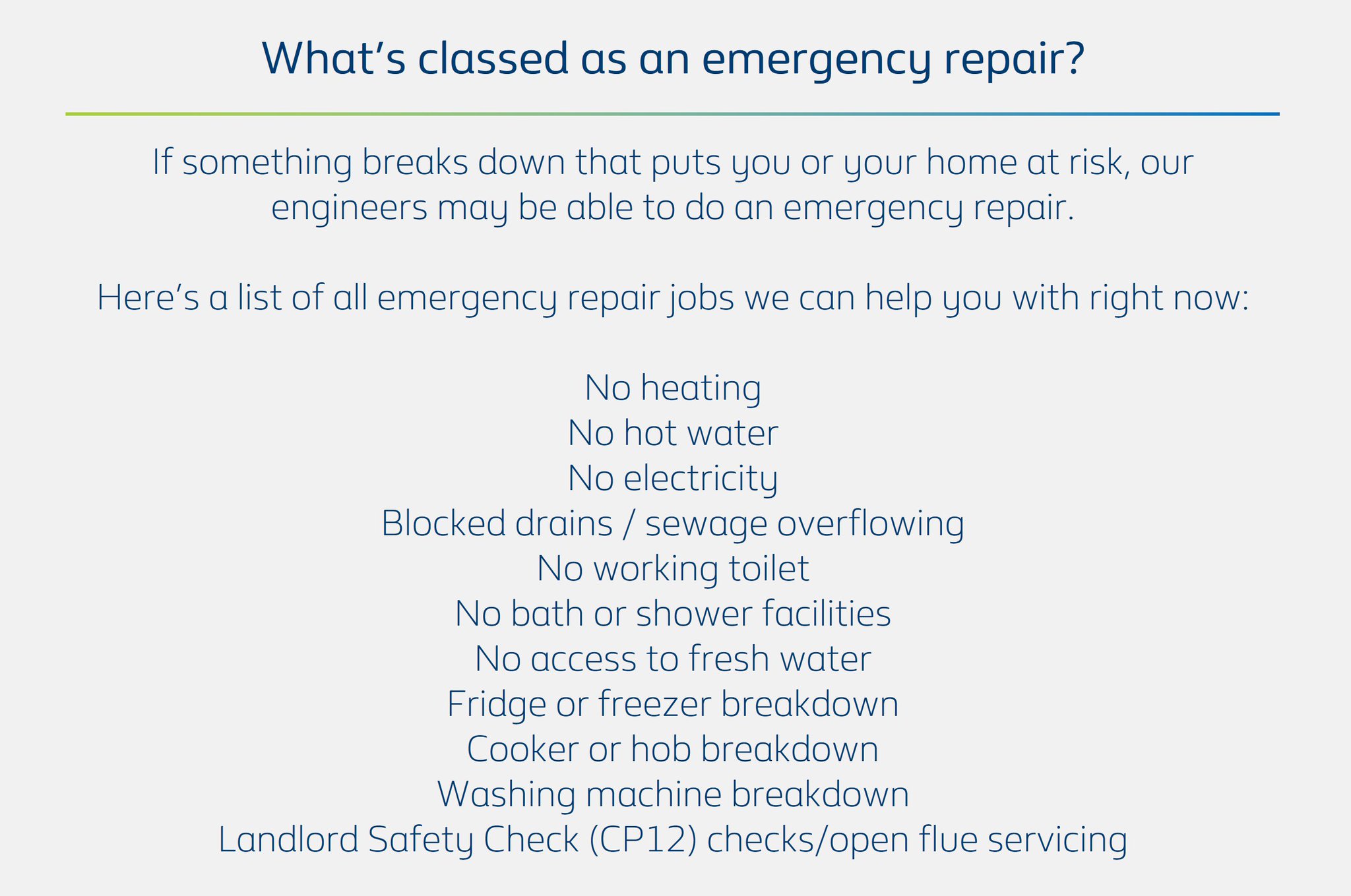 What’s classed as an emergency repair?

If something breaks down that puts you or your home at risk, our engineers may be able to do an emergency repair.

Here’s a list of all emergency repair jobs we can help you with right now:

No heating
No hot water
No electricity
Blocked drains / sewage overflowing
No working toilet
No bath or shower facilities
No access to fresh water
Fridge or freezer breakdown
Cooker or hob breakdown
Washing machine breakdown
Landlord Safety Check (CP12) checks/open flue servicing